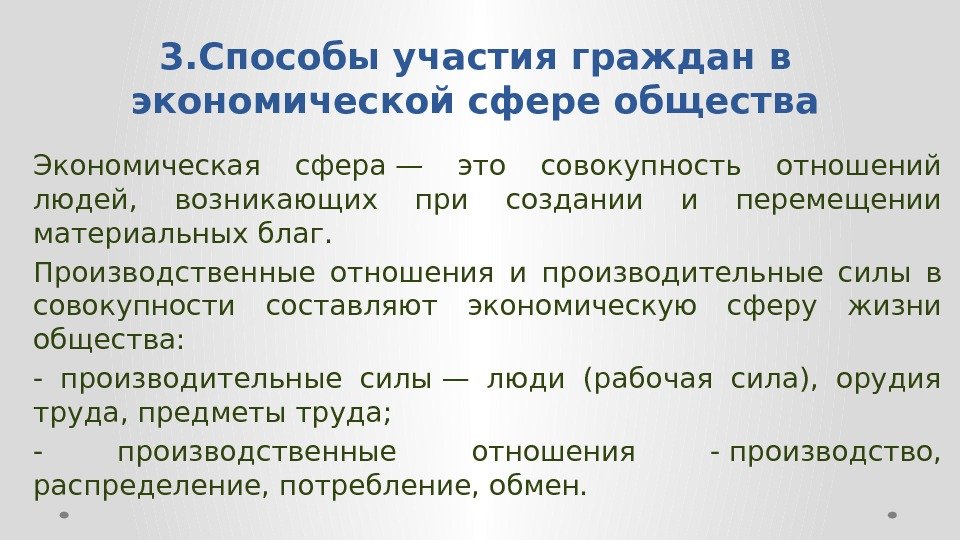 3.Способы участия граждан в экономической сфере общества

Экономическая сфера — это совокупность отношений людей, возникающих при создании и перемещении материальных благ.

Производственные отношения и производительные силы в совокупности составляют экономическую сферу жизни общества:

- производительные силы — люди (рабочая сила), орудия труда, предметы труда;

- производственные отношения - производство, распределение, потребление, обмен.